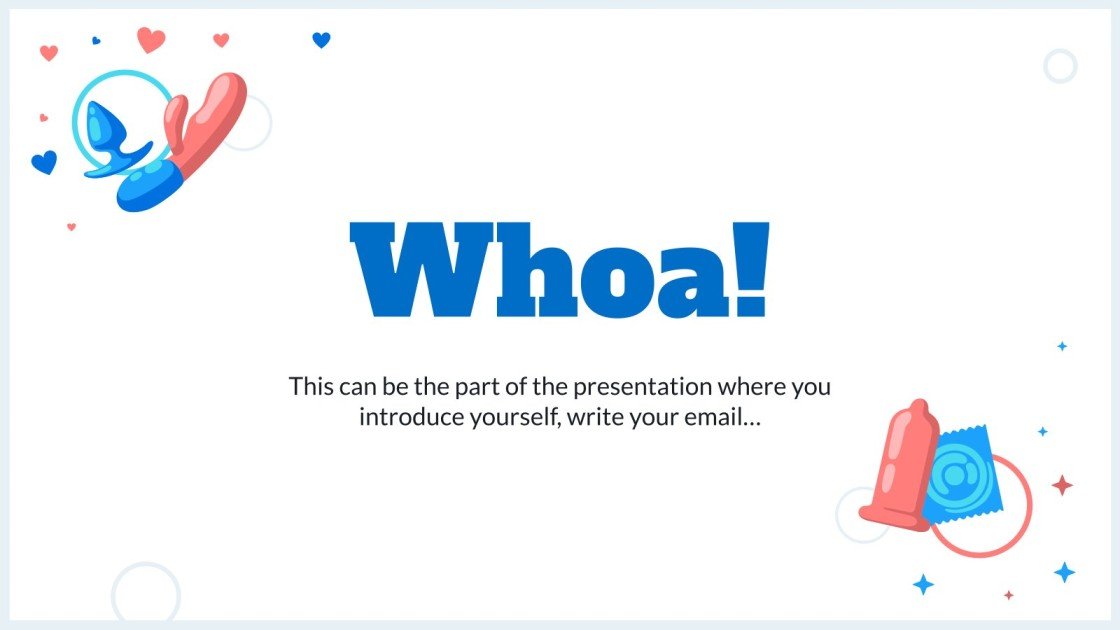 Whoa!

This can be the part of the presentation where you introduce yourself, write your email…